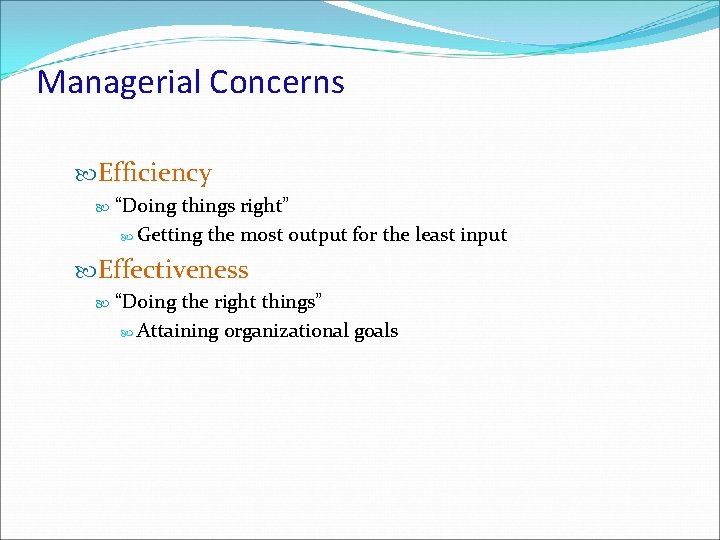 Managerial Concerns

Efficiency

“Doing things right”

Getting the most output for the least input

Effectiveness

“Doing the right things”

Attaining organizational goals